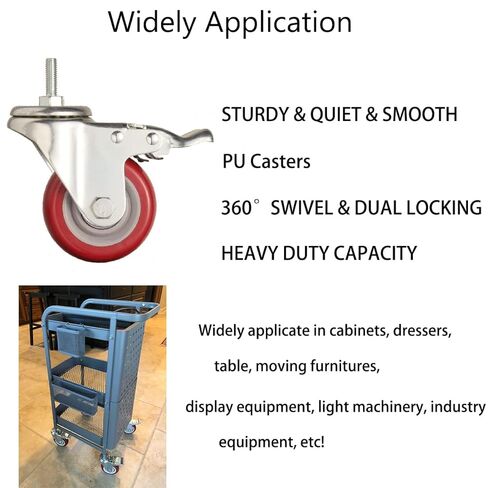 Widely Application

STURDY & QUIET & SMOOTH

PU Casters

360° SWIVEL & DUAL LOCKING

HEAVY DUTY CAPACITY

Widely applicate in cabinets, dressers, table, moving furnitures, display equipment, light machinery, industry equipment, etc!